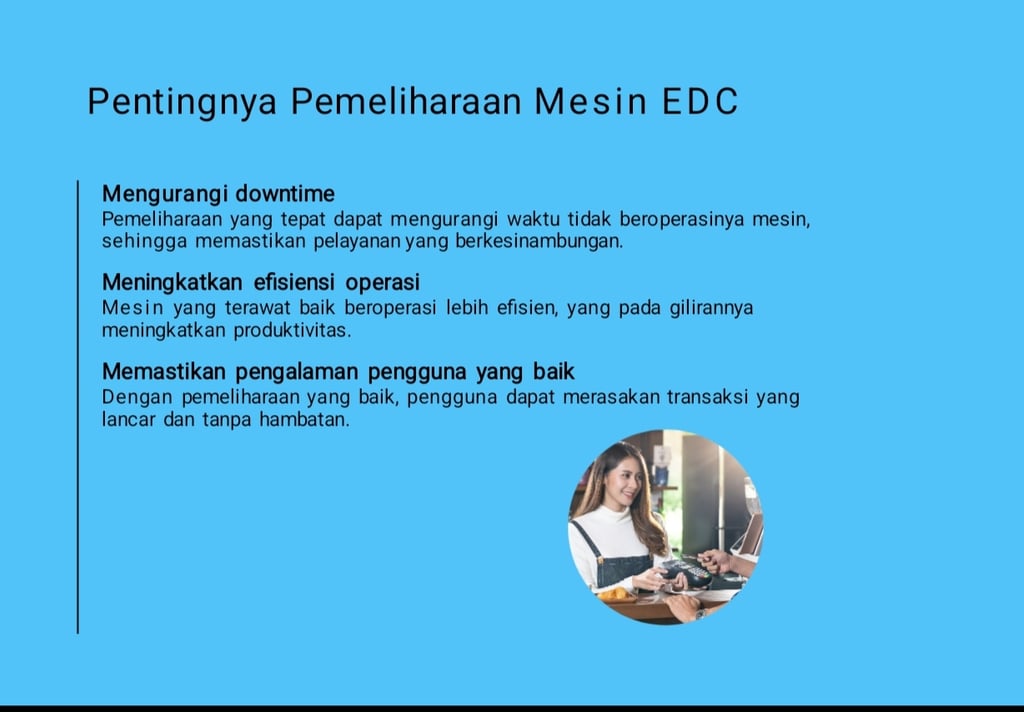 Pentingnya Pemeliharaan Mesin EDC

Mengurangi downtime
Pemeliharaan yang tepat dapat mengurangi waktu tidak beroperasinya mesin, sehingga memastikan pelayanan yang berkesinambungan.

Meningkatkan efisiensi operasi
Mesin yang terawat baik beroperasi lebih efisien, yang pada gilirannya meningkatkan produktivitas.

Memastikan pengalaman pengguna yang baik
Dengan pemeliharaan yang baik, pengguna dapat merasakan transaksi yang lancar dan tanpa hambatan.